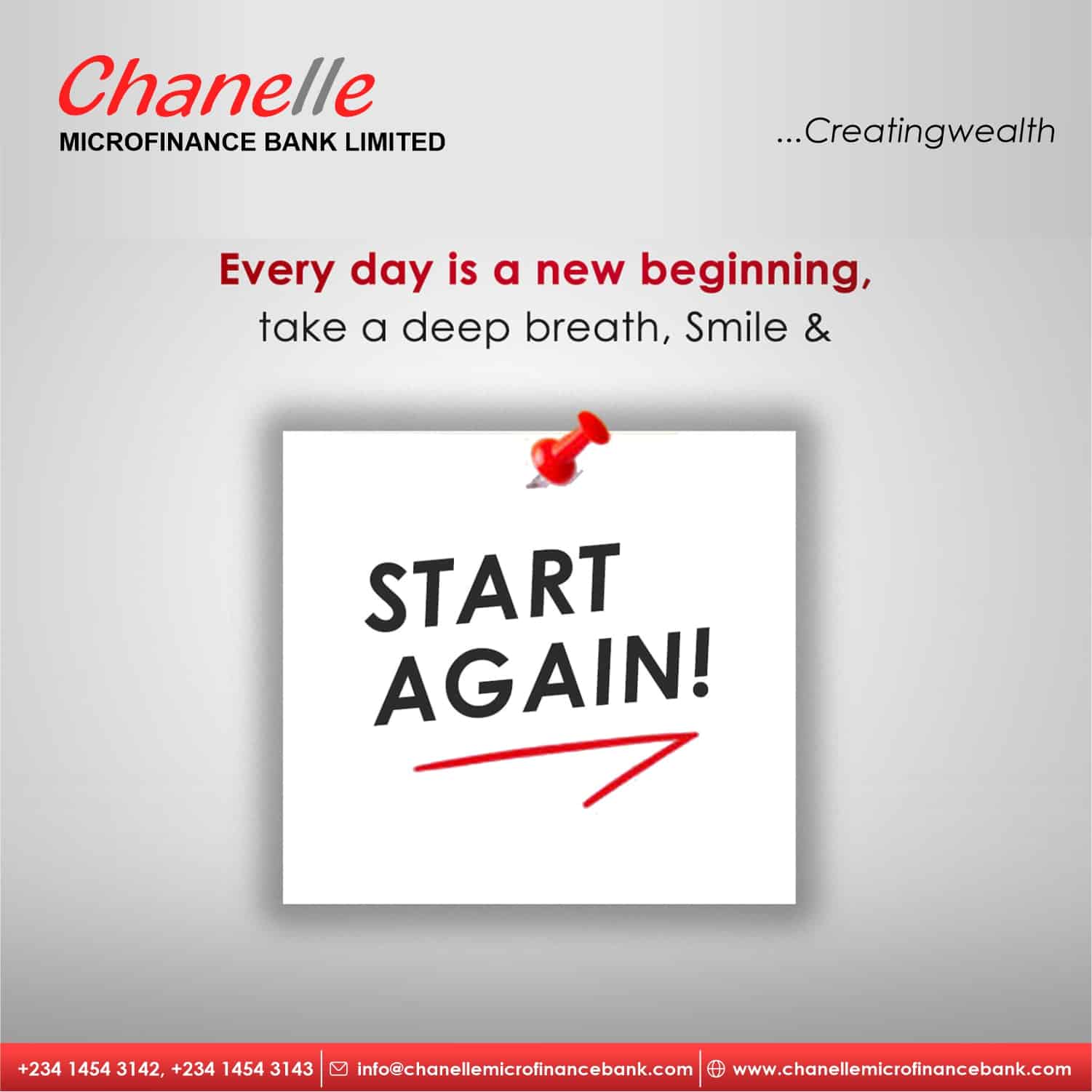 Chanelle
MICROFINANCE BANK LIMITED

...Creatingwealth

Every day is a new beginning,
take a deep breath, Smile &

START AGAIN!

+234 1454 3142, +234 1454 3143 | info@chanellemicrofinancebank.com | www.chanellemicrofinancebank.com